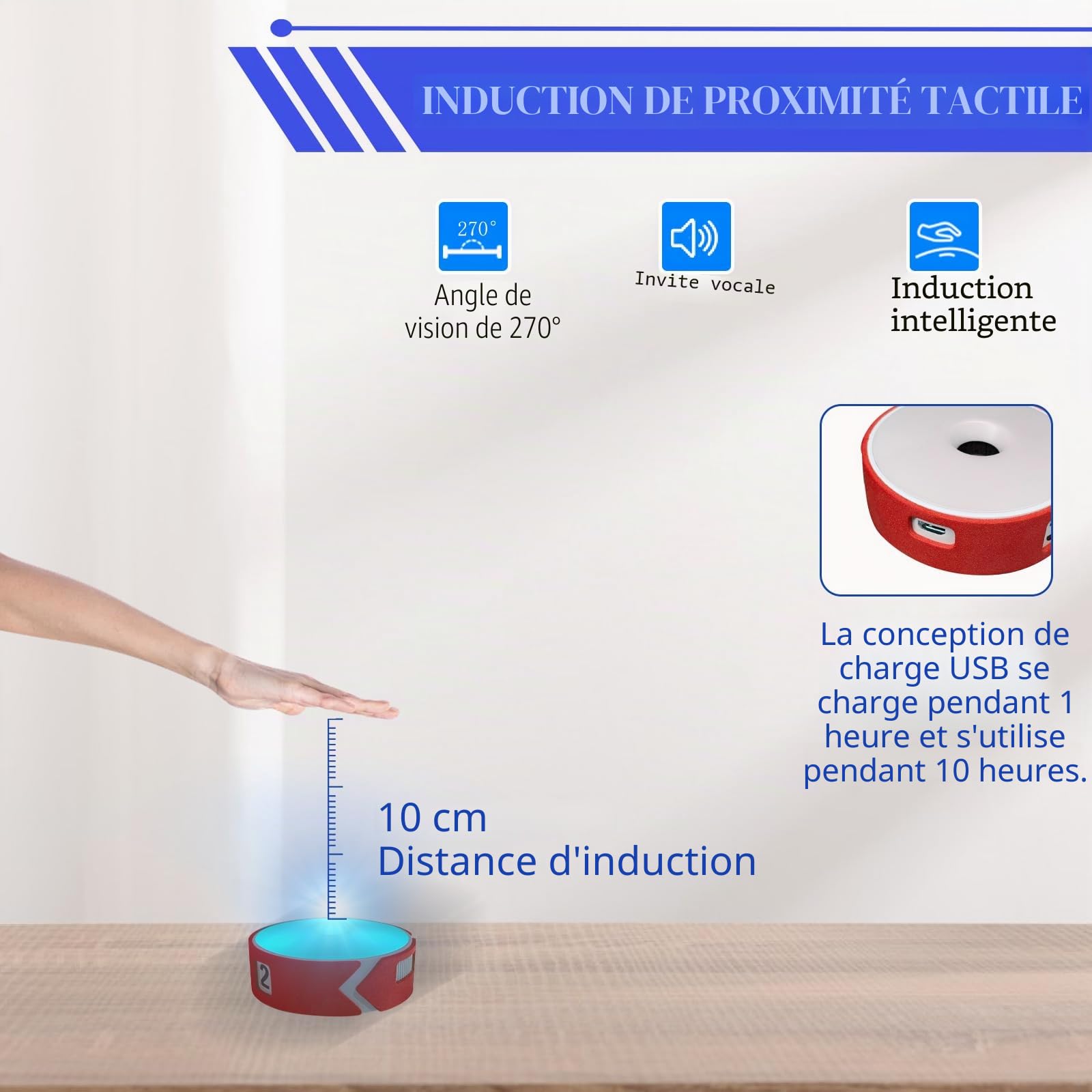 INDUCTION DE PROXIMITÉ TACTILE

270°

Angle de vision de 270°

Invite vocale

Induction intelligente

La conception de charge USB se charge pendant 1 heure et s'utilise pendant 10 heures.

10 cm
Distance d'induction

2